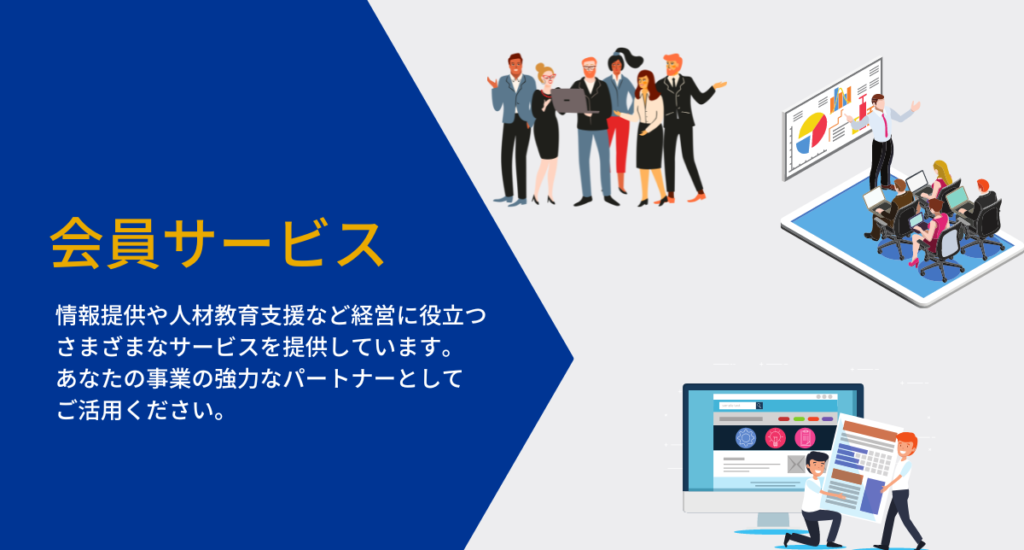 会員サービス

情報提供や人材教育支援など経営に役立つさまざまなサービスを提供しています。あなたの事業の強力なパートナーとしてご活用ください。